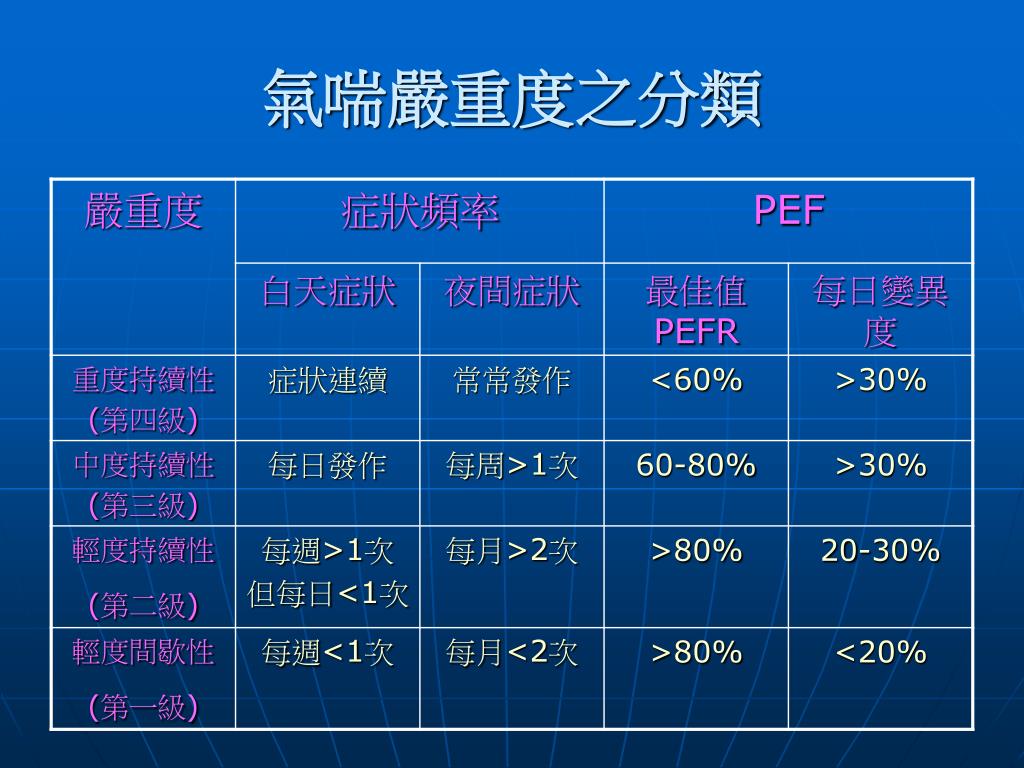 氣喘嚴重度之分類

| 嚴重度 | 症狀頻率 | | PEF | |
|---|---|---|---|---|
| | 白天症狀 | 夜間症狀 | 最佳值 PEFR | 每日變異度 |
| 重度持續性 (第四級) | 症狀連續 | 常常發作 | <60% | >30% |
| 中度持續性 (第三級) | 每日發作 | 每周>1次 | 60-80% | >30% |
| 輕度持續性 (第二級) | 每週>1次 但每日<1次 | 每月>2次 | >80% | 20-30% |
| 輕度間歇性 (第一級) | 每週<1次 | 每月<2次 | >80% | <20% |